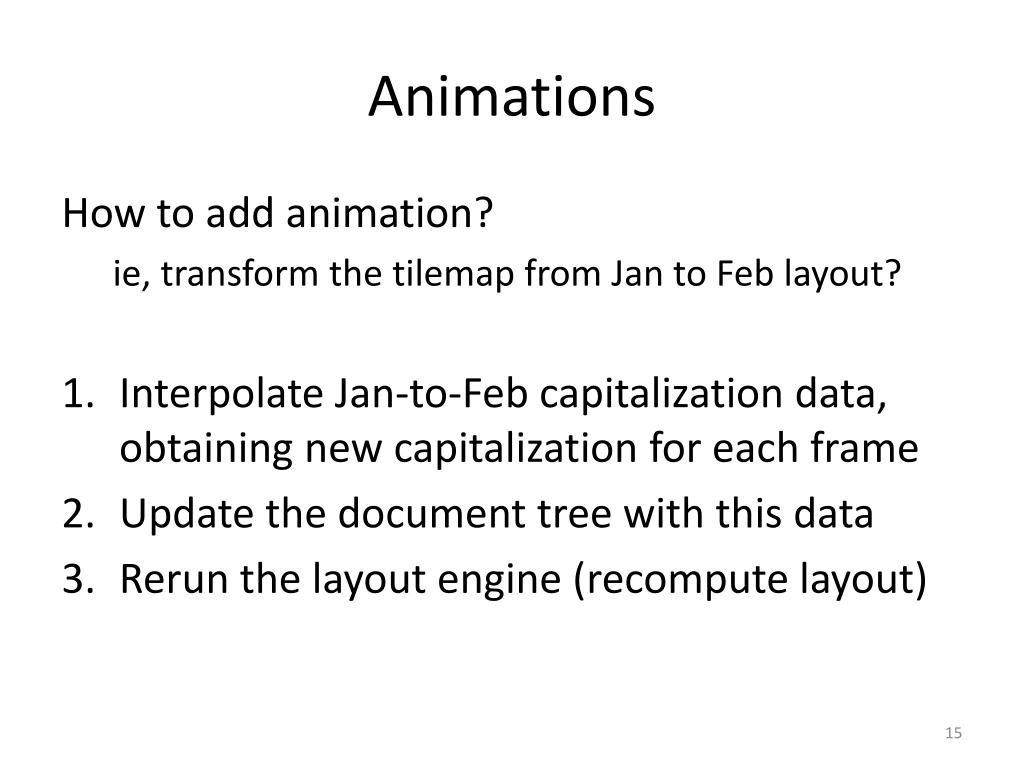 Animations

How to add animation?

ie, transform the tilemap from Jan to Feb layout?

1. Interpolate Jan-to-Feb capitalization data, obtaining new capitalization for each frame
2. Update the document tree with this data
3. Rerun the layout engine (recompute layout)

15